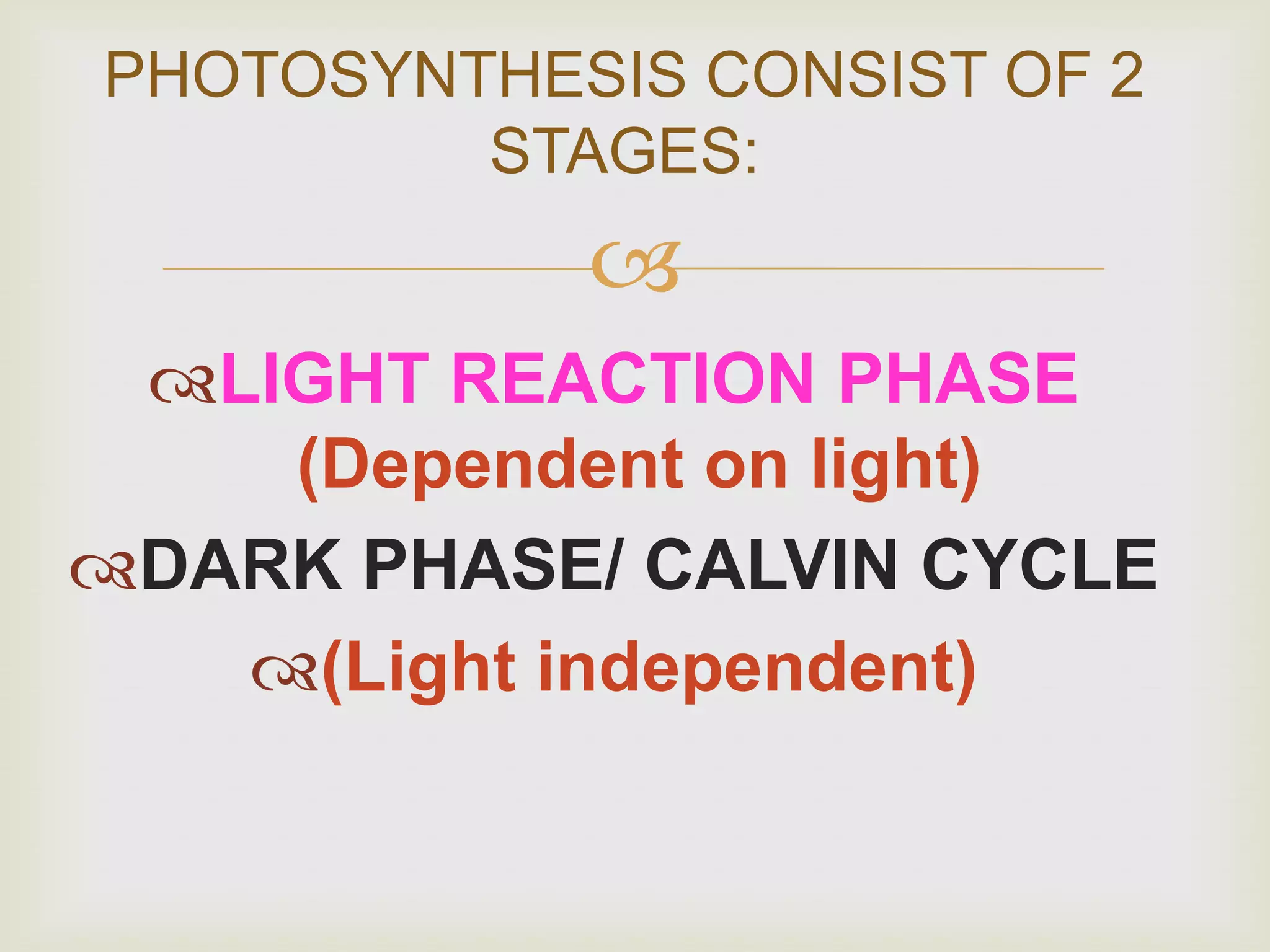 PHOTOSYNTHESIS CONSIST OF 2 STAGES:

LIGHT REACTION PHASE (Dependent on light)

DARK PHASE/ CALVIN CYCLE

(Light independent)